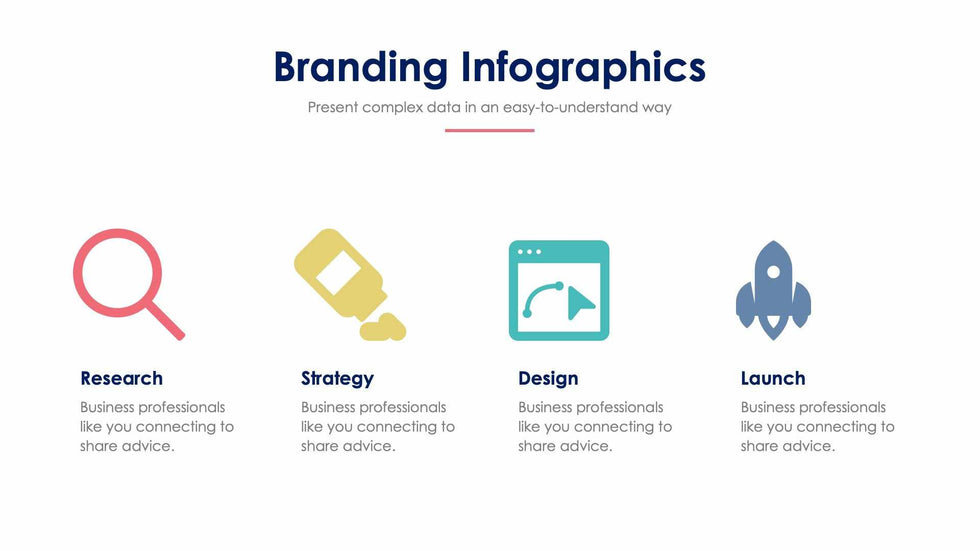 Branding Infographics

Present complex data in an easy-to-understand way

Research

Business professionals like you connecting to share advice.

Strategy

Business professionals like you connecting to share advice.

Design

Business professionals like you connecting to share advice.

Launch

Business professionals like you connecting to share advice.